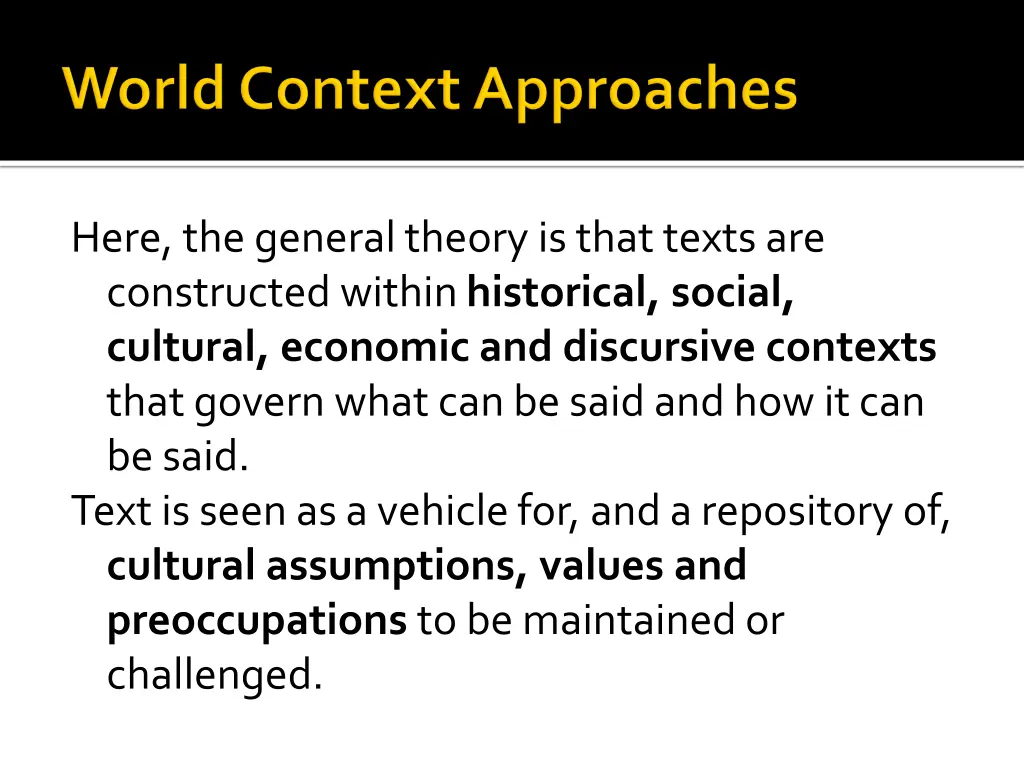 World Context Approaches

Here, the general theory is that texts are constructed within historical, social, cultural, economic and discursive contexts that govern what can be said and how it can be said.

Text is seen as a vehicle for, and a repository of, cultural assumptions, values and preoccupations to be maintained or challenged.